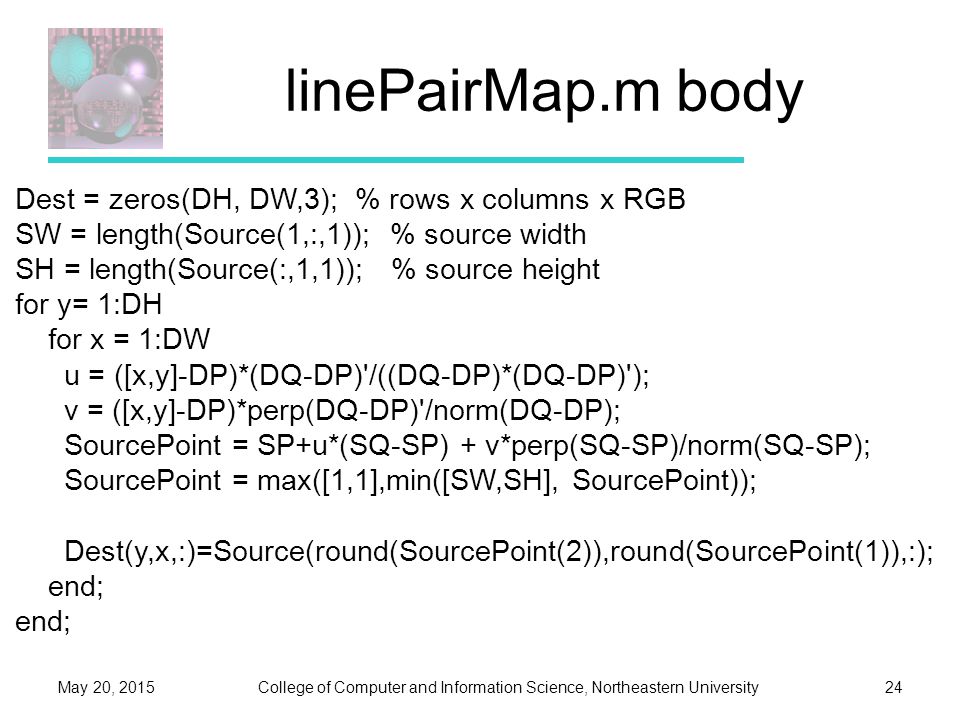 linePairMap.m body

Dest = zeros(DH, DW,3);  % rows x columns x RGB
SW = length(Source(1,:,1));  % source width
SH = length(Source(:,1,1));   % source height
for y= 1:DH
  for x = 1:DW
    u = ([x,y]-DP)*(DQ-DP)'/((DQ-DP)*(DQ-DP)');
    v = ([x,y]-DP)*perp(DQ-DP)'/norm(DQ-DP);
    SourcePoint = SP+u*(SQ-SP) + v*perp(SQ-SP)/norm(SQ-SP);
    SourcePoint = max([1,1],min([SW,SH], SourcePoint));

    Dest(y,x,:)=Source(round(SourcePoint(2)),round(SourcePoint(1)),:);
  end;
end;

May 20, 2015    College of Computer and Information Science, Northeastern University    24